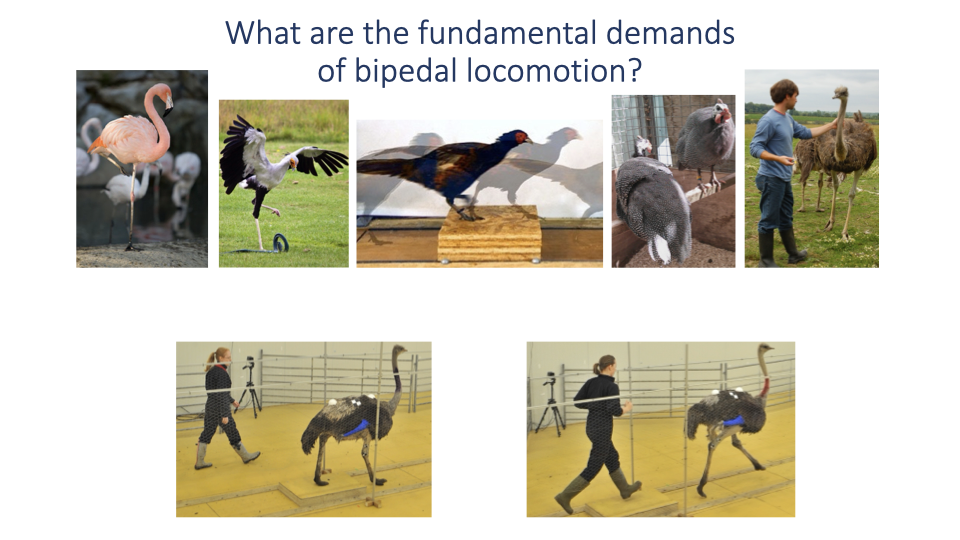 What are the fundamental demands of bipedal locomotion?